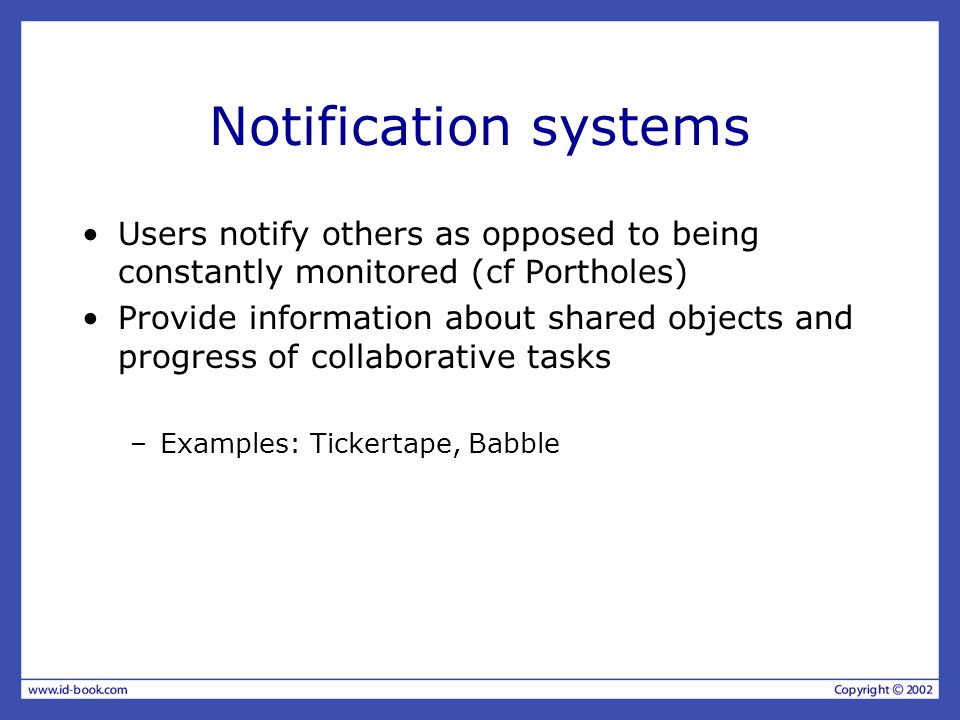 Notification systems

• Users notify others as opposed to being constantly monitored (cf Portholes)
• Provide information about shared objects and progress of collaborative tasks

– Examples: Tickertape, Babble

www.id-book.com

Copyright © 2002